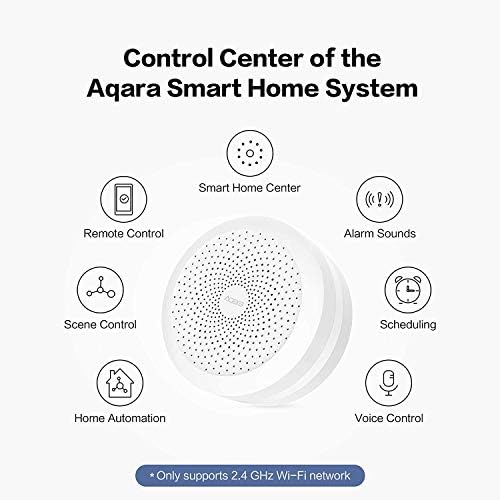 Control Center of the Aqara Smart Home System

Smart Home Center

Remote Control

Alarm Sounds

Scene Control

Aqara

Scheduling

Home Automation

Voice Control

* Only supports 2.4 GHz Wi-Fi network